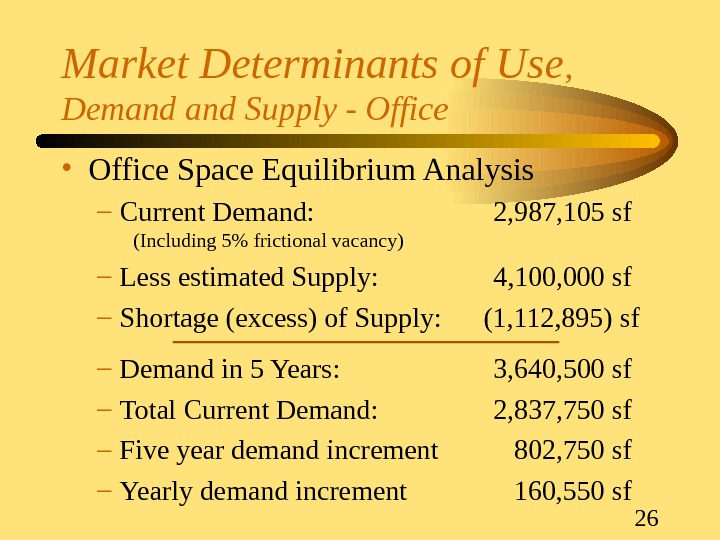 Market Determinants of Use,
Demand and Supply - Office

• Office Space Equilibrium Analysis
 – Current Demand: 2,987,105 sf
 (Including 5% frictional vacancy)
 – Less estimated Supply: 4,100,000 sf
 – Shortage (excess) of Supply: (1,112,895) sf
 – Demand in 5 Years: 3,640,500 sf
 – Total Current Demand: 2,837,750 sf
 – Five year demand increment 802,750 sf
 – Yearly demand increment 160,550 sf

26